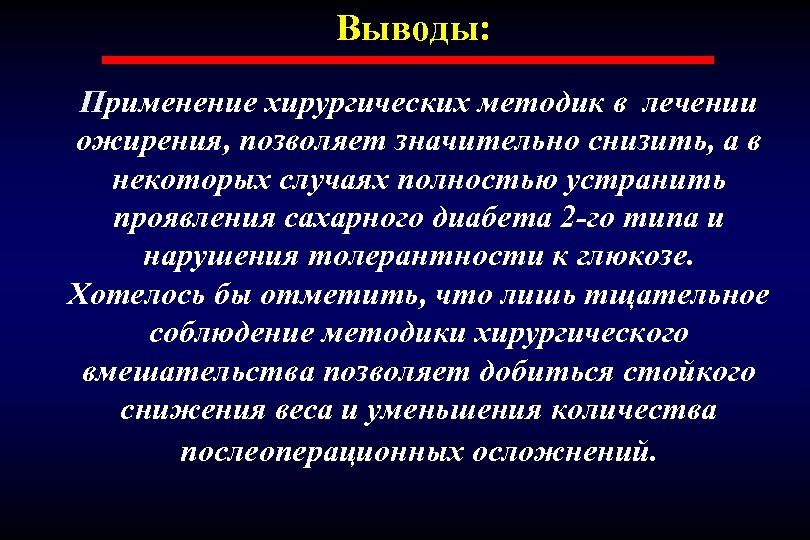 Выводы:

Применение хирургических методик в лечении ожирения, позволяет значительно снизить, а в некоторых случаях полностью устранить проявления сахарного диабета 2-го типа и нарушения толерантности к глюкозе.
Хотелось бы отметить, что лишь тщательное соблюдение методики хирургического вмешательства позволяет добиться стойкого снижения веса и уменьшения количества послеоперационных осложнений.